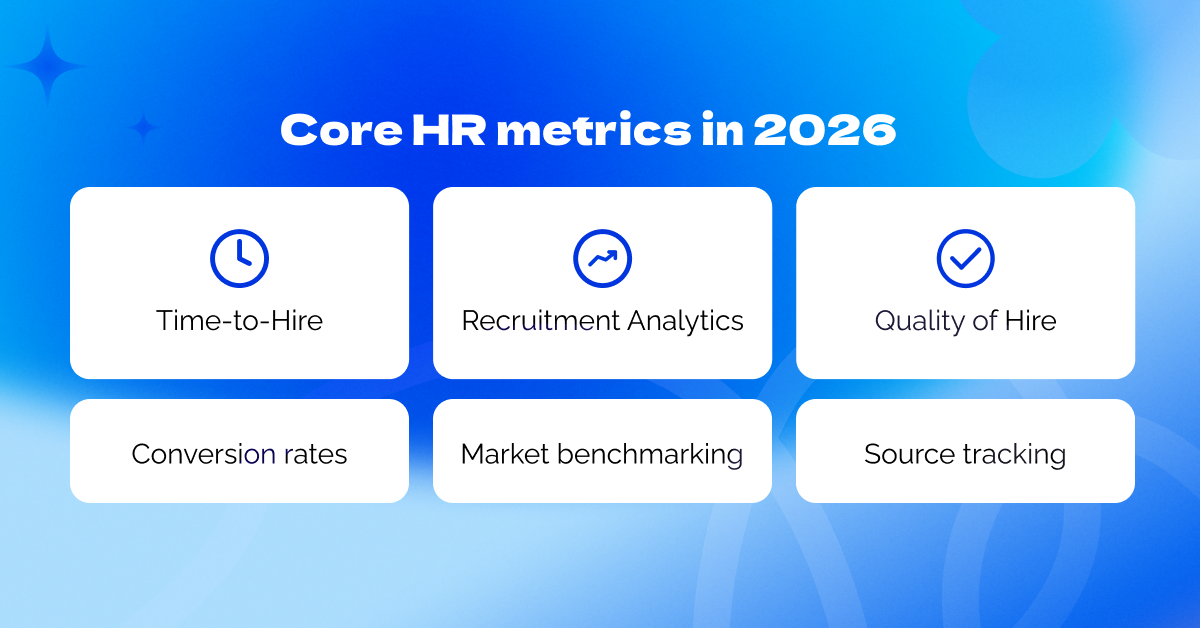 Core HR metrics in 2026

Time-to-Hire

Recruitment Analytics

Quality of Hire

Conversion rates

Market benchmarking

Source tracking